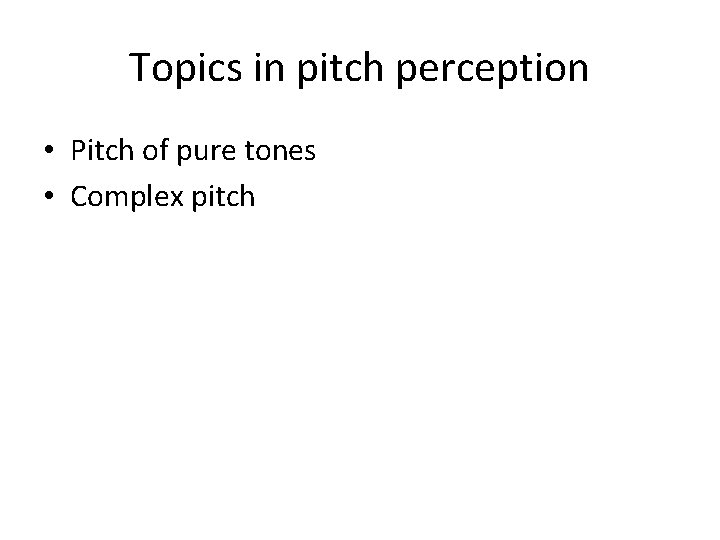 Topics in pitch perception

• Pitch of pure tones
• Complex pitch